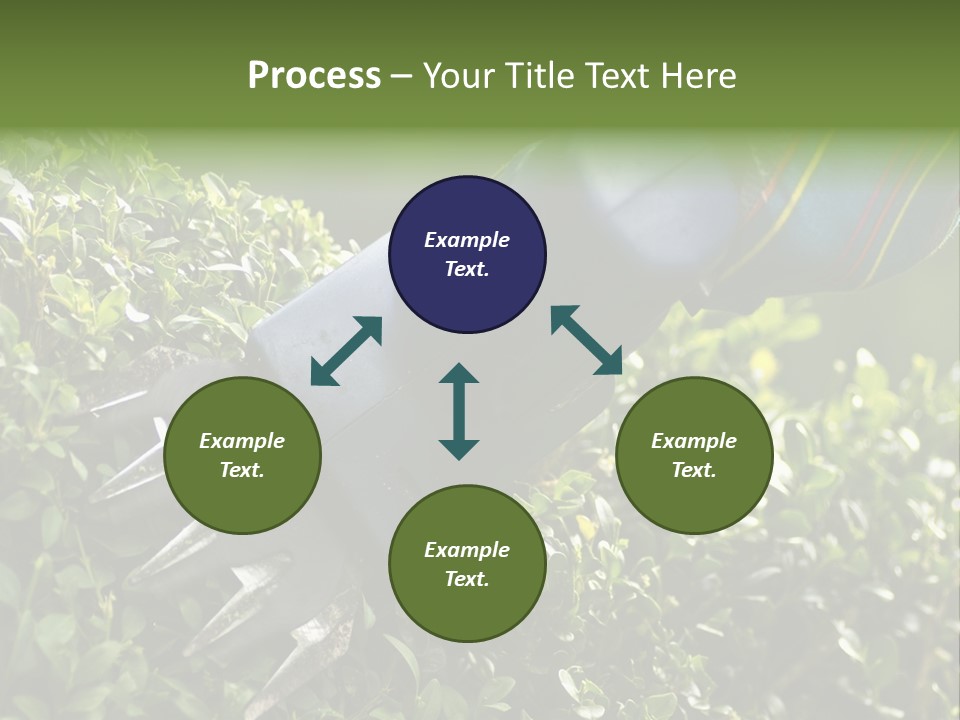 Process – Your Title Text Here

Example Text.

Example Text.

Example Text.

Example Text.